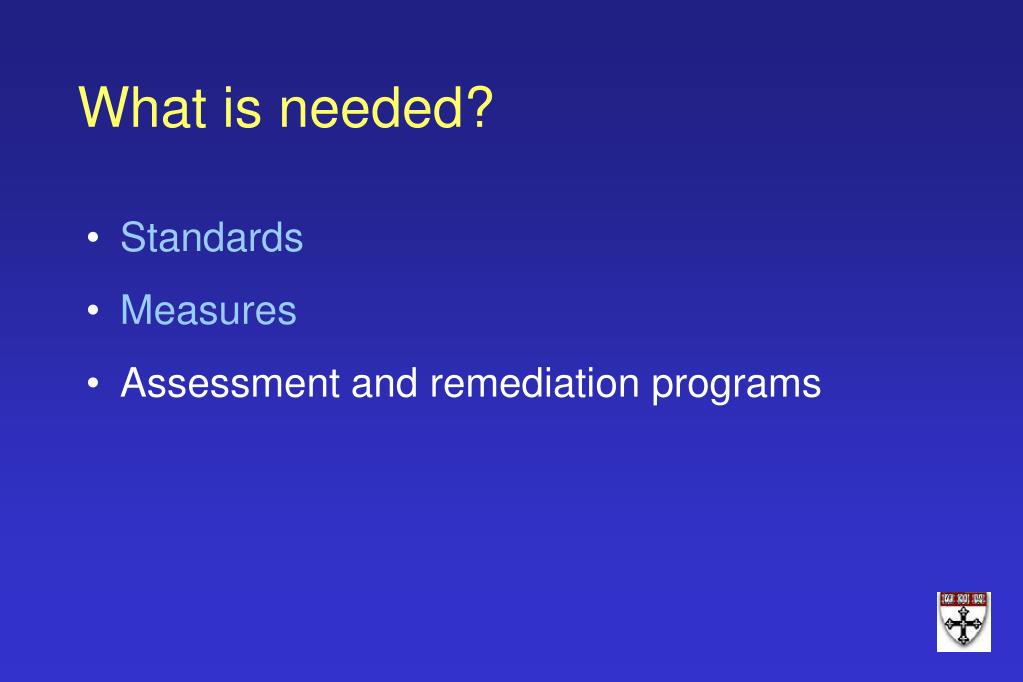 What is needed?

• Standards
• Measures
• Assessment and remediation programs